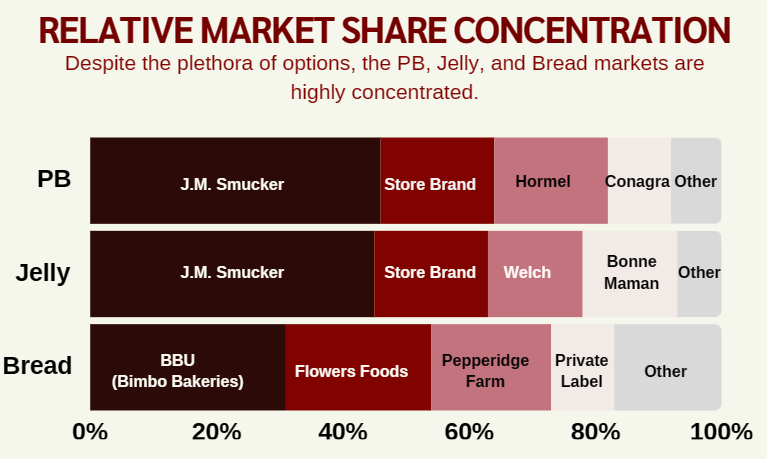 RELATIVE MARKET SHARE CONCENTRATION

Despite the plethora of options, the PB, Jelly, and Bread markets are highly concentrated.

PB
J.M. Smucker
Store Brand
Hormel
Conagra
Other

Jelly
J.M. Smucker
Store Brand
Welch
Bonne Maman
Other

Bread
BBU (Bimbo Bakeries)
Flowers Foods
Pepperidge Farm
Private Label
Other

0%
20%
40%
60%
80%
100%